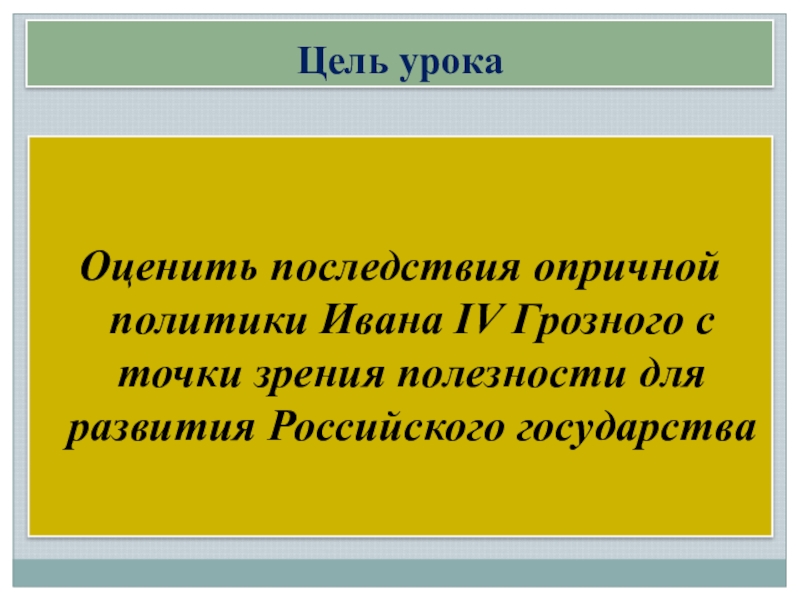 Цель урока

Оценить последствия опричной политики Ивана IV Грозного с точки зрения полезности для развития Российского государства